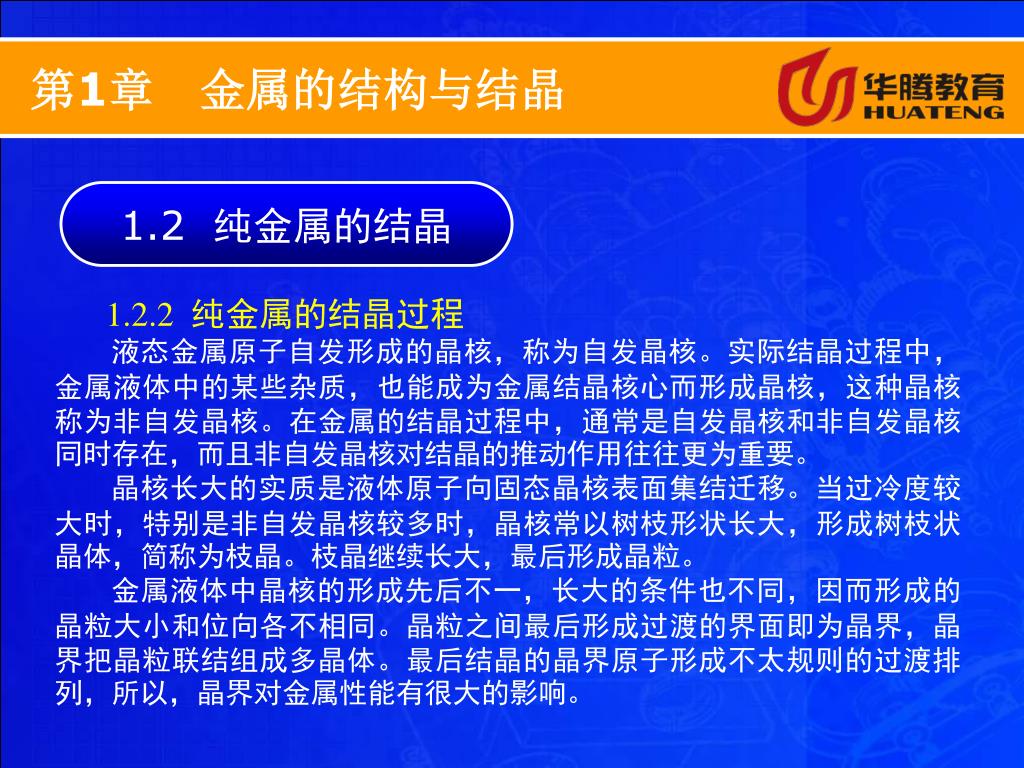 第1章　金属的结构与结晶

华腾教育
HUATENG

1.2 纯金属的结晶

1.2.2 纯金属的结晶过程

液态金属原子自发形成的晶核，称为自发晶核。实际结晶过程中，金属液体中的某些杂质，也能成为金属结晶核心而形成晶核，这种晶核称为非自发晶核。在金属的结晶过程中，通常是自发晶核和非自发晶核同时存在，而且非自发晶核对结晶的推动作用往往更为重要。

晶核长大的实质是液体原子向固态晶核表面集结迁移。当过冷度较大时，特别是非自发晶核较多时，晶核常以树枝形状长大，形成树枝状晶体，简称为枝晶。枝晶继续长大，最后形成晶粒。

金属液体中晶核的形成先后不一，长大的条件也不同，因而形成的晶粒大小和位向各不相同。晶粒之间最后形成过渡的界面即为晶界，晶界把晶粒联结组成多晶体。最后结晶的晶界原子形成不太规则的过渡排列，所以，晶界对金属性能有很大的影响。